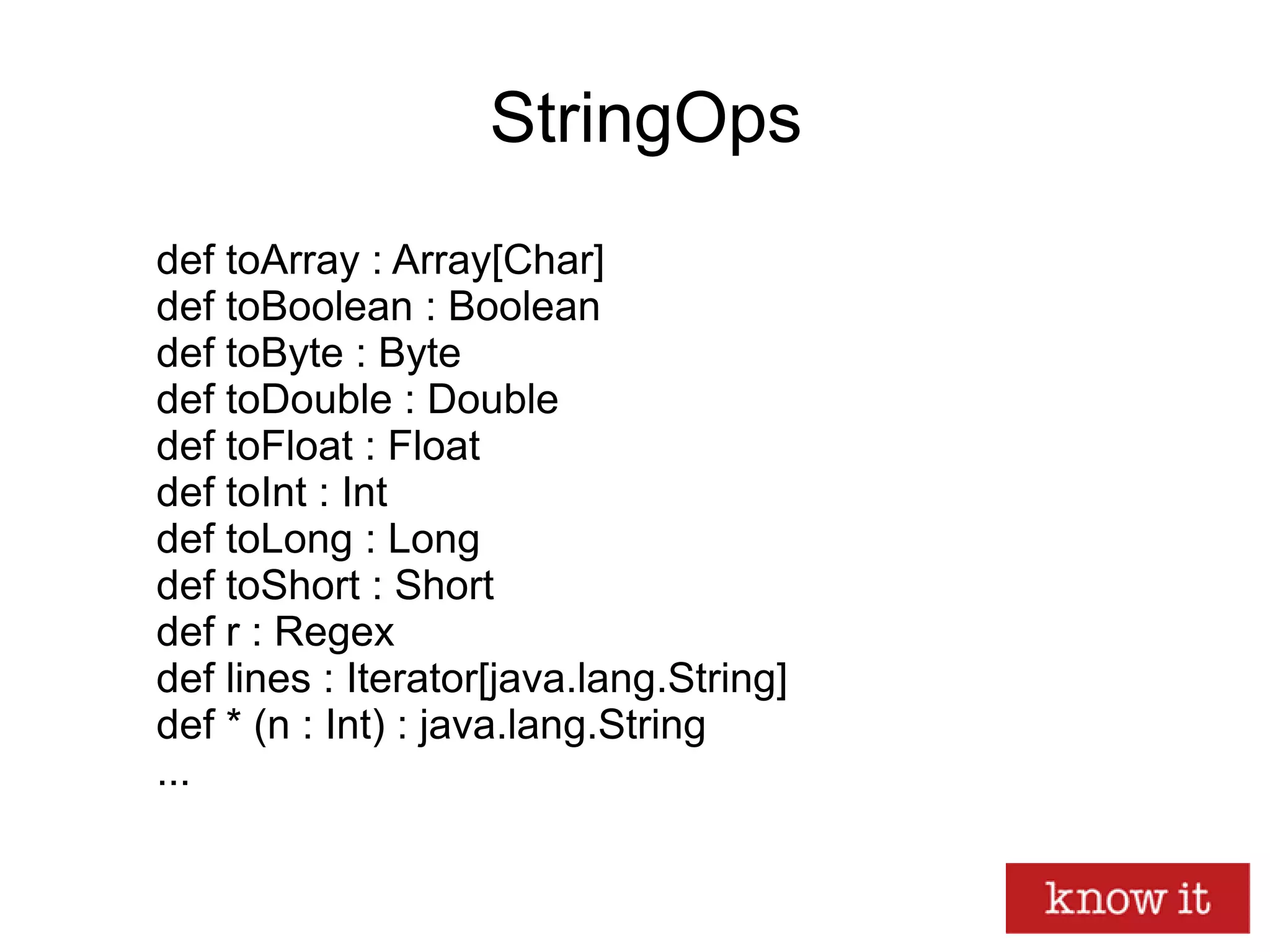 StringOps

def toArray : Array[Char]
def toBoolean : Boolean
def toByte : Byte
def toDouble : Double
def toFloat : Float
def toInt : Int
def toLong : Long
def toShort : Short
def r : Regex
def lines : Iterator[java.lang.String]
def * (n : Int) : java.lang.String
...

know it